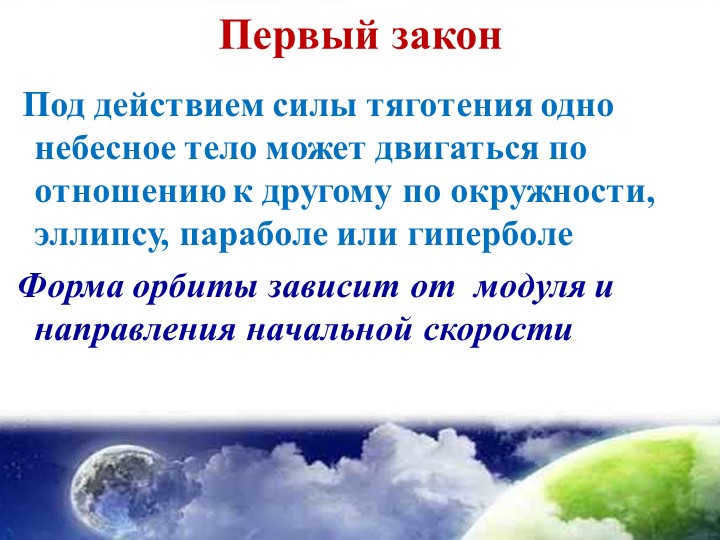 Первый закон

Под действием силы тяготения одно небесное тело может двигаться по отношению к другому по окружности, эллипсу, параболе или гиперболе

Форма орбиты зависит от модуля и направления начальной скорости